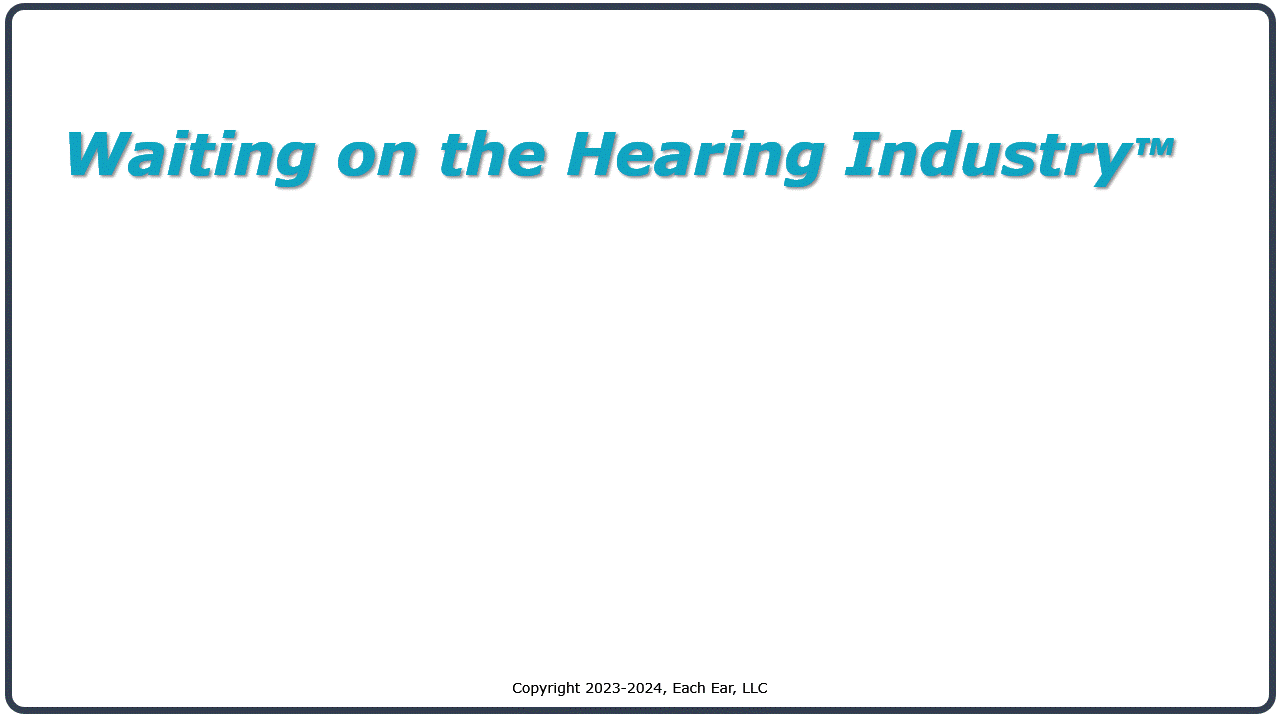 Waiting on the Hearing Industry™

Copyright 2023-2024, Each Ear, LLC